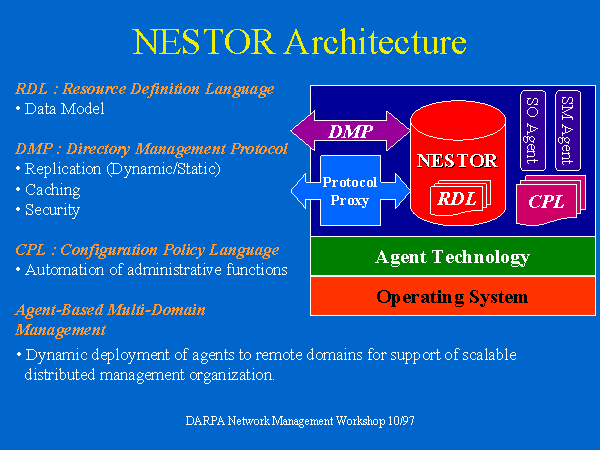 NESTOR Architecture

RDL : Resource Definition Language
• Data Model

DMP : Directory Management Protocol
• Replication (Dynamic/Static)
• Caching
• Security

CPL : Configuration Policy Language
• Automation of administrative functions

Agent-Based Multi-Domain Management
• Dynamic deployment of agents to remote domains for support of scalable distributed management organization.

DMP
Protocol Proxy
NESTOR
RDL
SO Agent
SM Agent
CPL
Agent Technology
Operating System

DARPA Network Management Workshop 10/97